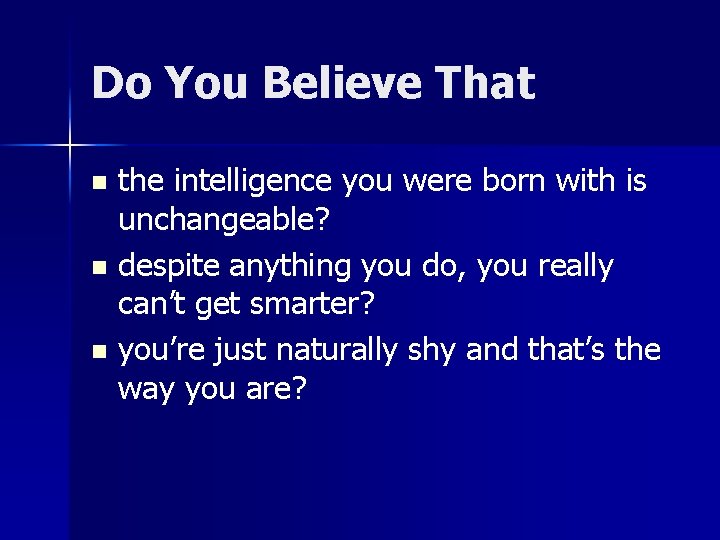 Do You Believe That

- the intelligence you were born with is unchangeable?
- despite anything you do, you really can’t get smarter?
- you’re just naturally shy and that’s the way you are?